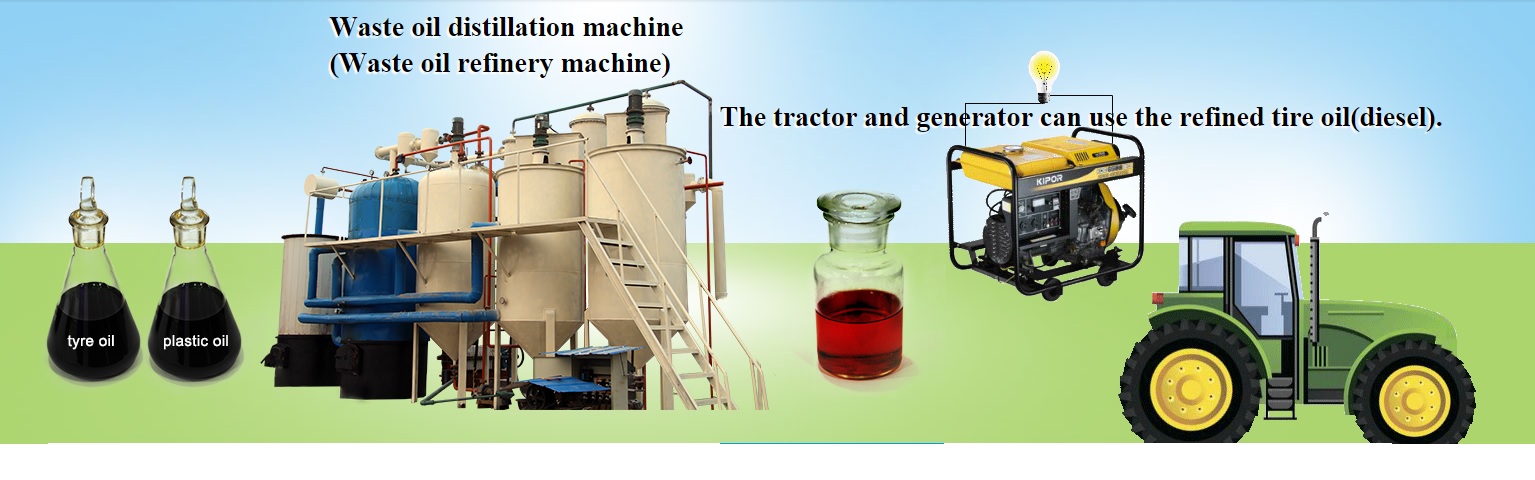 Waste oil distillation machine
(Waste oil refinery machine)

The tractor and generator can use the refined tire oil(diesel).

KIPOR

tyre oil

plastic oil